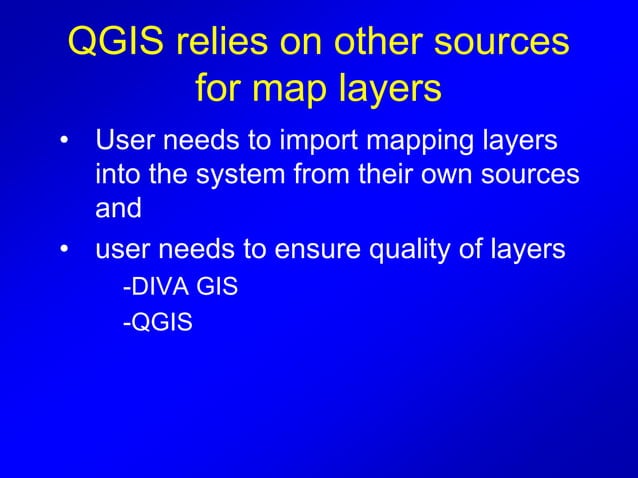 QGIS relies on other sources for map layers

• User needs to import mapping layers into the system from their own sources and

• user needs to ensure quality of layers

-DIVA GIS

-QGIS